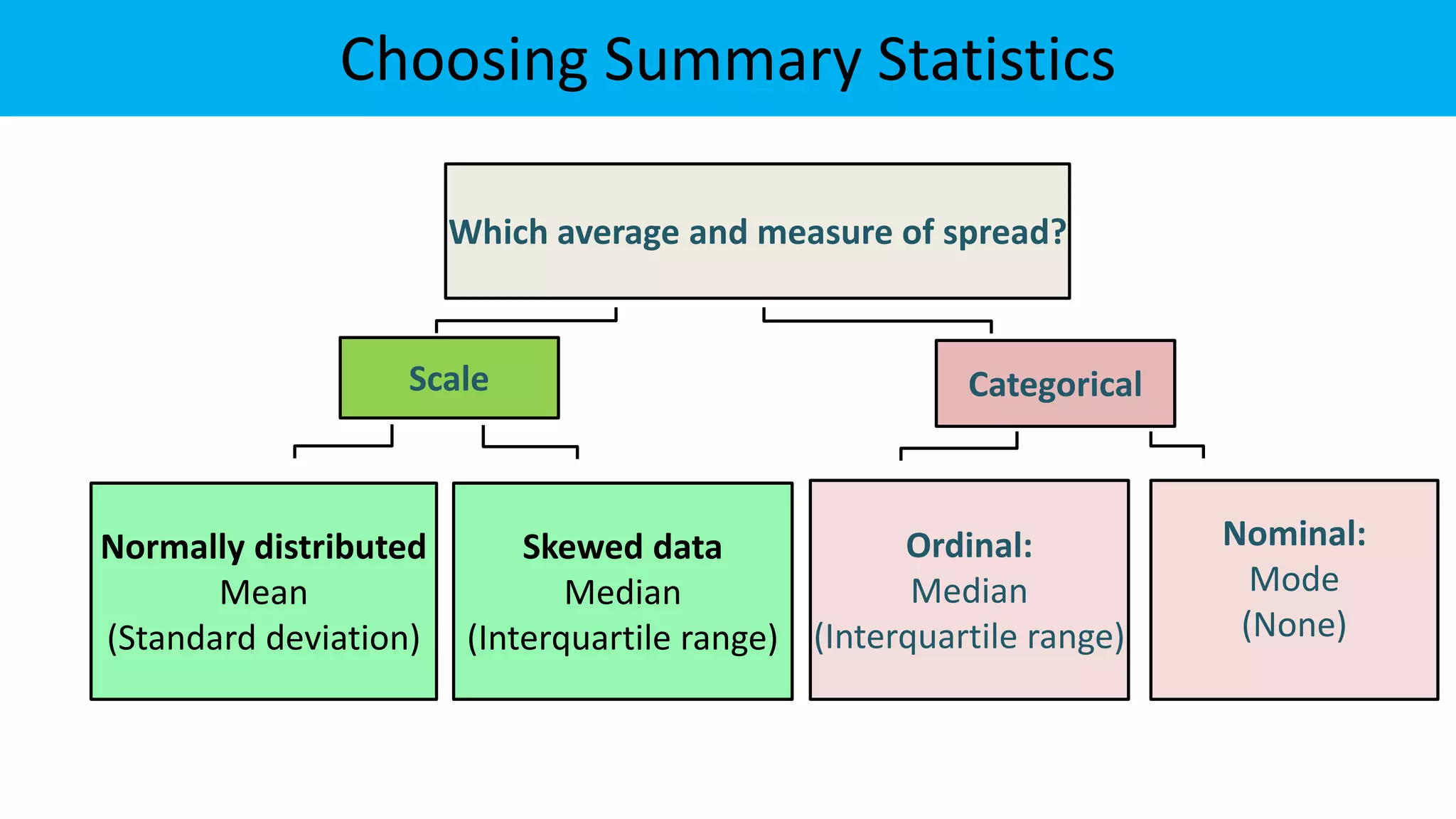 Choosing Summary Statistics

Which average and measure of spread?

Scale

Categorical

Normally distributed
Mean
(Standard deviation)

Skewed data
Median
(Interquartile range)

Ordinal:
Median
(Interquartile range)

Nominal:
Mode
(None)